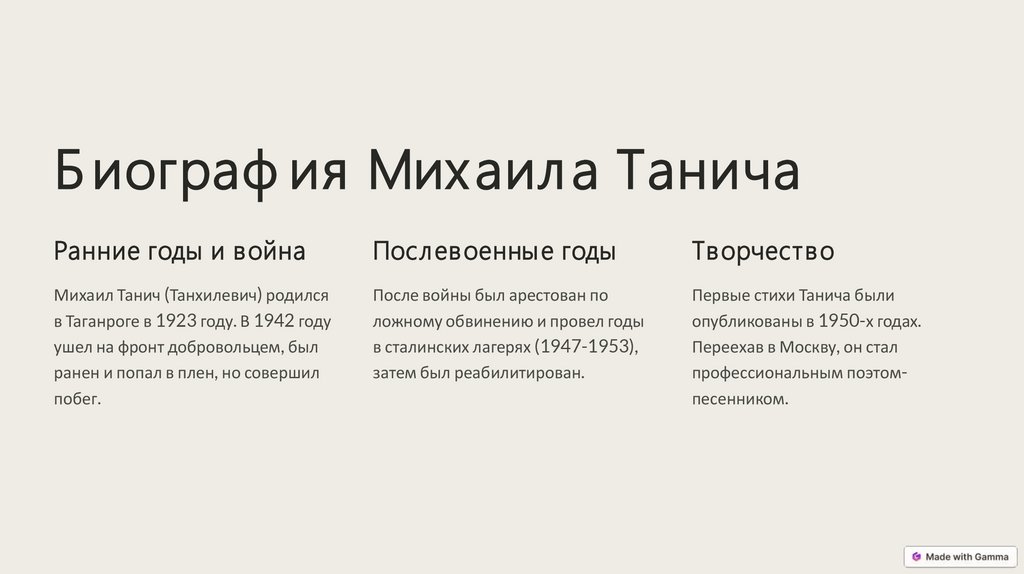 Биография Михаила Танича

Ранние годы и война

Михаил Танич (Танхилевич) родился в Таганроге в 1923 году. В 1942 году ушел на фронт добровольцем, был ранен и попал в плен, но совершил побег.

Послевоенные годы

После войны был арестован по ложному обвинению и провел годы в сталинских лагерях (1947-1953), затем был реабилитирован.

Творчество

Первые стихи Танича были опубликованы в 1950-х годах. Переехав в Москву, он стал профессиональным поэтом-песенником.

Made with Gamma